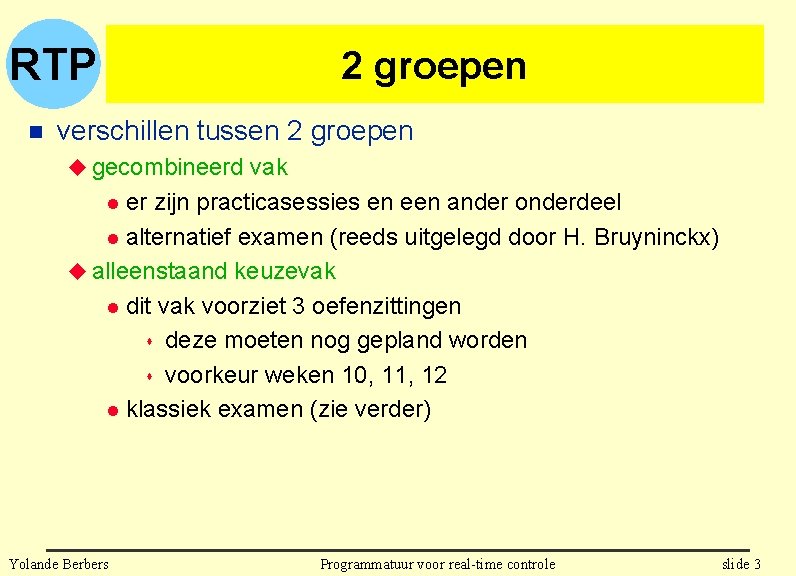 RTP

2 groepen

verschillen tussen 2 groepen

gecombineerd vak

er zijn practicasessies en een ander onderdeel

alternatief examen (reeds uitgelegd door H. Bruyninckx)

alleenstaand keuzevak

dit vak voorziet 3 oefenzittingen

deze moeten nog gepland worden

voorkeur weken 10, 11, 12

klassiek examen (zie verder)

Yolande Berbers Programmatuur voor real-time controle slide 3